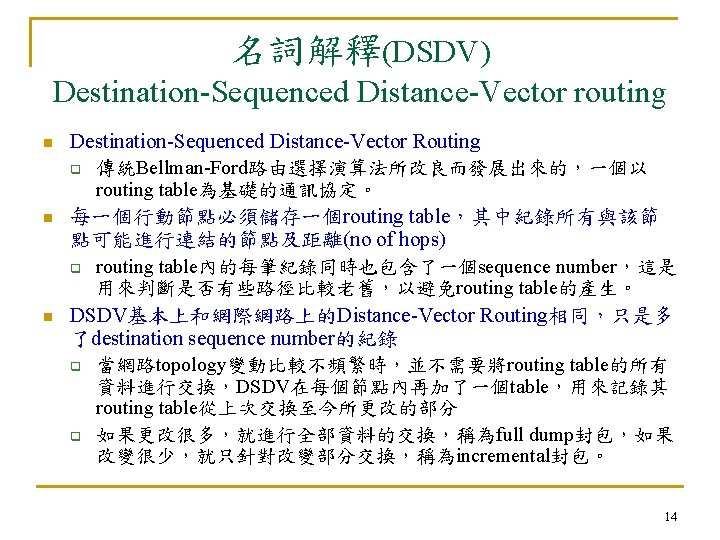 名詞解釋(DSDV)
Destination-Sequenced Distance-Vector routing

Destination-Sequenced Distance-Vector Routing

傳統Bellman-Ford路由選擇演算法所改良而發展出來的，一個以routing table為基礎的通訊協定。

每一個行動節點必須儲存一個routing table，其中紀錄所有與該節點可能進行連結的節點及距離(no of hops)

routing table內的每筆紀錄同時也包含了一個sequence number，這是用來判斷是否有些路徑比較老舊，以避免routing table的產生。

DSDV基本上和網際網路上的Distance-Vector Routing相同，只是多了destination sequence number的紀錄

當網路topology變動比較不頻繁時，並不需要將routing table的所有資料進行交換，DSDV在每個節點內再加了一個table，用來記錄其routing table從上次交換至今所更改的部分

如果更改很多，就進行全部資料的交換，稱為full dump封包，如果改變很少，就只針對改變部分交換，稱為incremental封包。

14